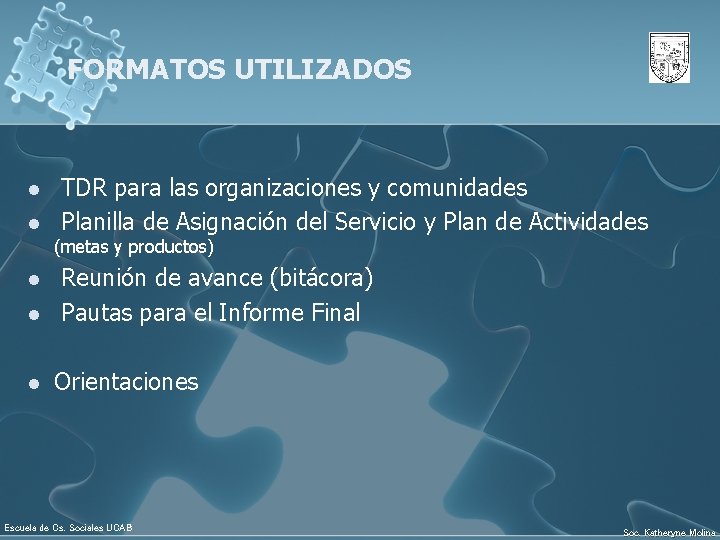 FORMATOS UTILIZADOS

- TDR para las organizaciones y comunidades
- Planilla de Asignación del Servicio y Plan de Actividades (metas y productos)
- Reunión de avance (bitácora)
- Pautas para el Informe Final

- Orientaciones

Escuela de Cs. Sociales UCAB

Soc. Katheryne Molina